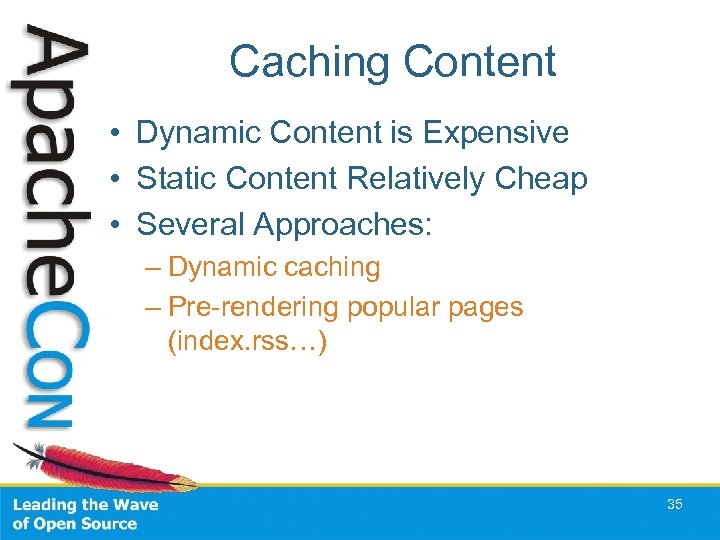 ApacheCon

Caching Content

• Dynamic Content is Expensive
• Static Content Relatively Cheap
• Several Approaches:
– Dynamic caching
– Pre-rendering popular pages (index.rss…)

Leading the Wave of Open Source

35